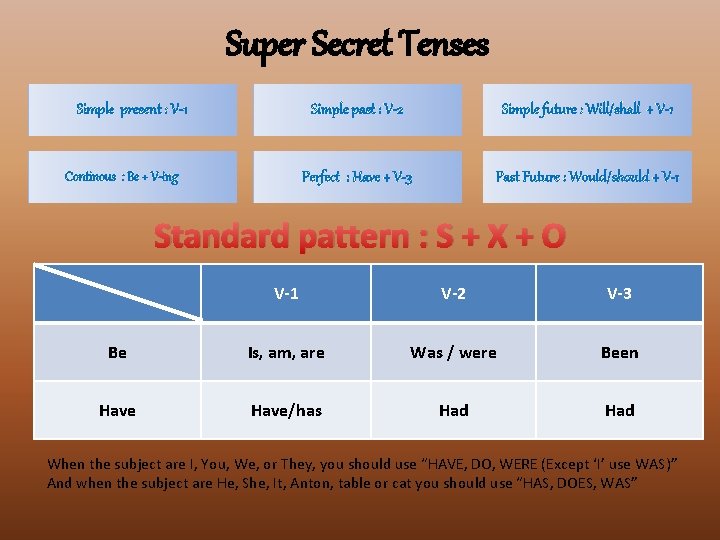 Super Secret Tenses

Simple present : V-1

Simple past : V-2

Simple future : Will/shall + V-1

Continous : Be + V-ing

Perfect : Have + V-3

Past Future : Would/should + V-1

Standard pattern : S + X + O

| | V-1 | V-2 | V-3 |
|---|---|---|---|
| Be | Is, am, are | Was / were | Been |
| Have | Have/has | Had | Had |

When the subject are I, You, We, or They, you should use "HAVE, DO, WERE (Except 'I' use WAS)"
And when the subject are He, She, It, Anton, table or cat you should use "HAS, DOES, WAS"